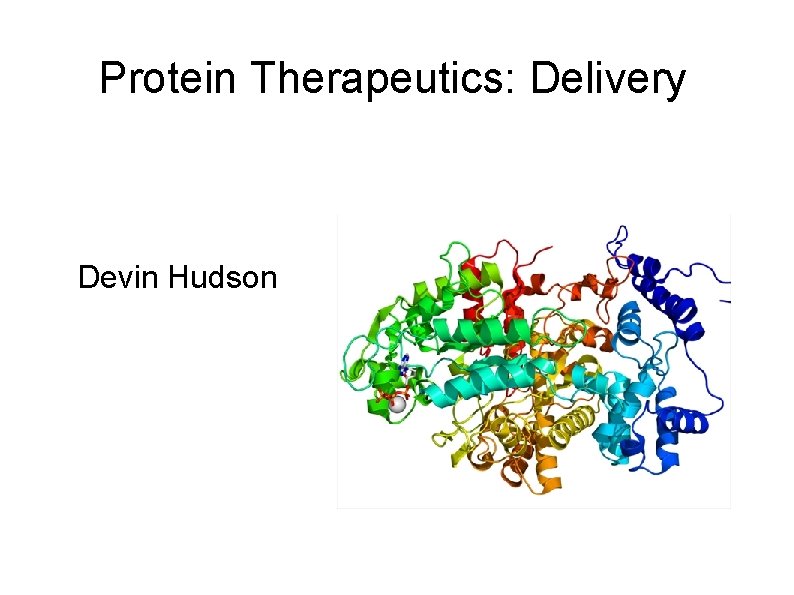 Protein Therapeutics: Delivery

Devin Hudson